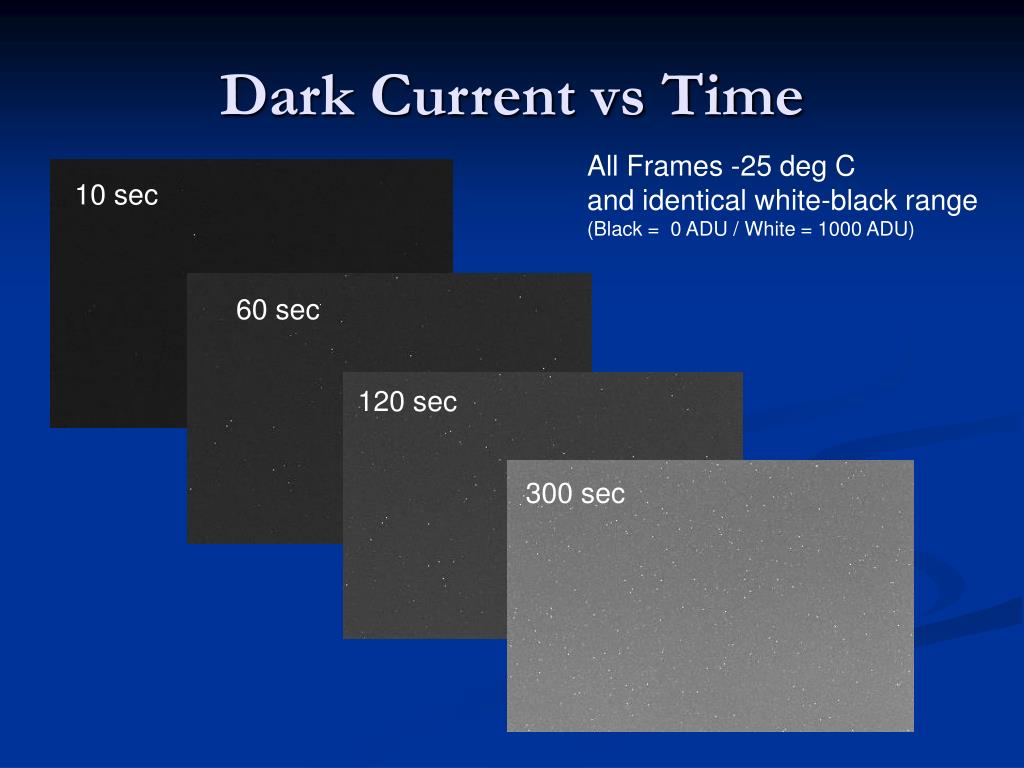 Dark Current vs Time

All Frames -25 deg C
and identical white-black range
(Black = 0 ADU / White = 1000 ADU)

10 sec

60 sec

120 sec

300 sec